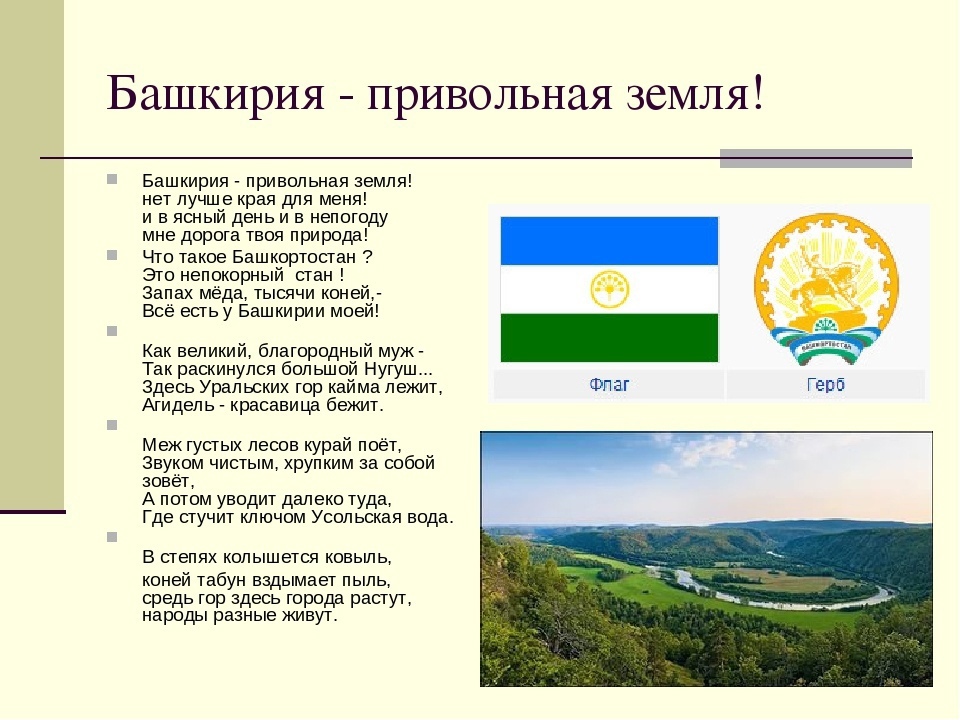 Башкирия - привольная земля!

Башкирия - привольная земля!
нет лучше края для меня!
и в ясный день и в непогоду
мне дорога твоя природа!

Что такое Башкортостан ?
Это непокорный стан !
Запах мёда, тысячи коней,-
Всё есть у Башкирии моей!

Как великий, благородный муж -
Так раскинулся большой Нугуш...
Здесь Уральских гор кайма лежит,
Агидель - красавица бежит.

Меж густых лесов курай поёт,
Звуком чистым, хрупким за собой зовёт,
А потом уводит далеко туда,
Где стучит ключом Усольская вода.

В степях колышется ковыль,
коней табун вздымает пыль,
средь гор здесь города растут,
народы разные живут.

БАШКОРТОСТАН

Флаг

Герб